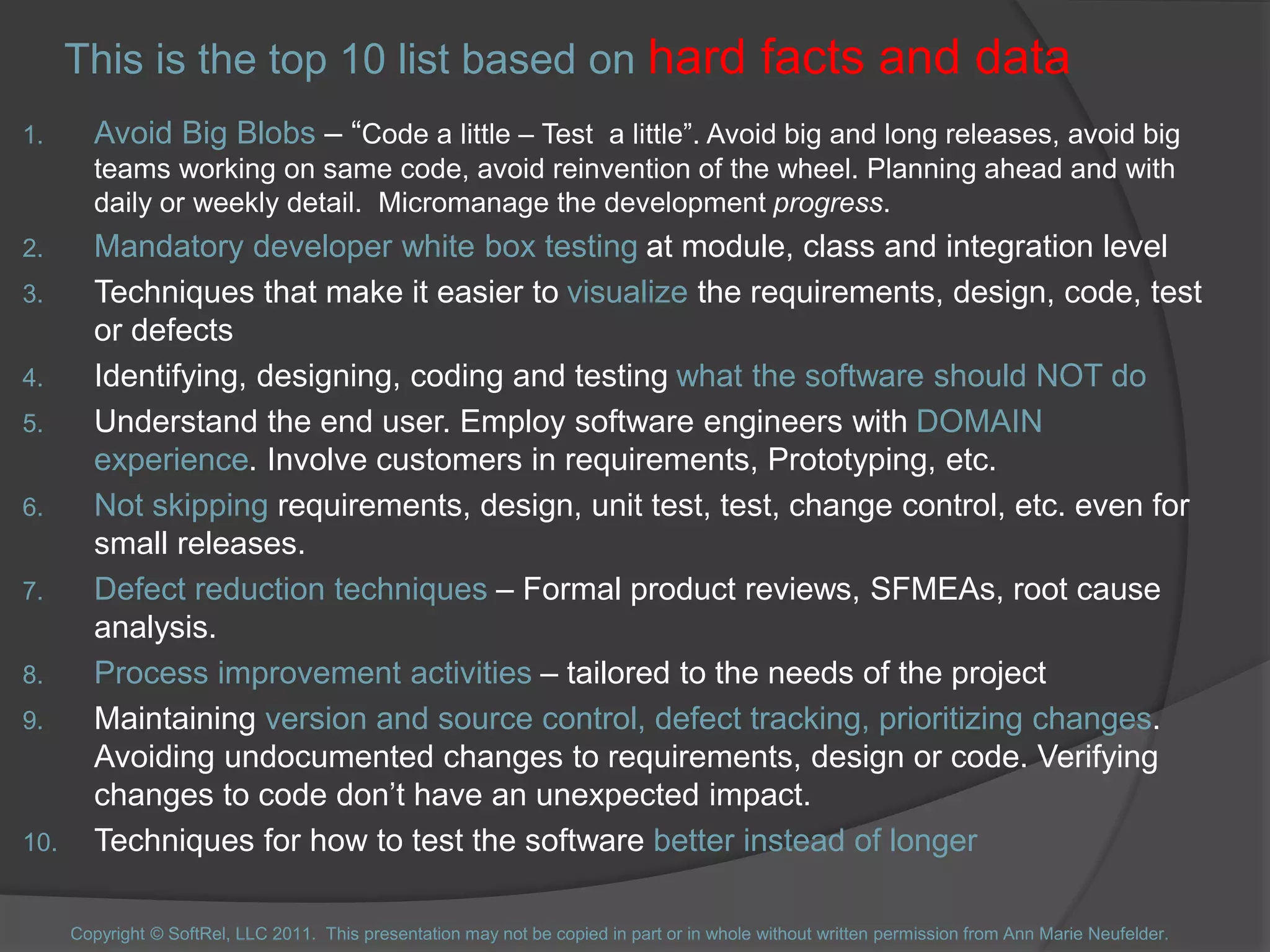 This is the top 10 list based on hard facts and data

1. Avoid Big Blobs – “Code a little – Test a little”. Avoid big and long releases, avoid big teams working on same code, avoid reinvention of the wheel. Planning ahead and with daily or weekly detail. Micromanage the development progress.
2. Mandatory developer white box testing at module, class and integration level
3. Techniques that make it easier to visualize the requirements, design, code, test or defects
4. Identifying, designing, coding and testing what the software should NOT do
5. Understand the end user. Employ software engineers with DOMAIN experience. Involve customers in requirements, Prototyping, etc.
6. Not skipping requirements, design, unit test, test, change control, etc. even for small releases.
7. Defect reduction techniques – Formal product reviews, SFMEAs, root cause analysis.
8. Process improvement activities – tailored to the needs of the project
9. Maintaining version and source control, defect tracking, prioritizing changes. Avoiding undocumented changes to requirements, design or code. Verifying changes to code don’t have an unexpected impact.
10. Techniques for how to test the software better instead of longer

Copyright © SoftRel, LLC 2011. This presentation may not be copied in part or in whole without written permission from Ann Marie Neufelder.